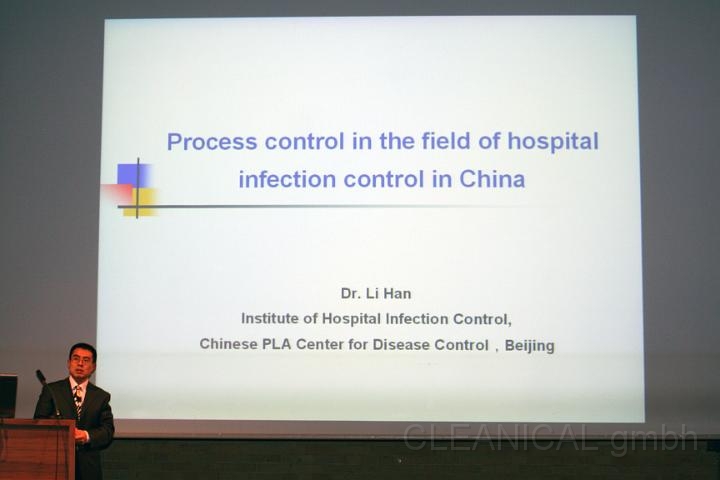 Process control in the field of hospital infection control in China

Dr. Li Han
Institute of Hospital Infection Control,
Chinese PLA Center for Disease Control , Beijing

CLEANICAL gmbh